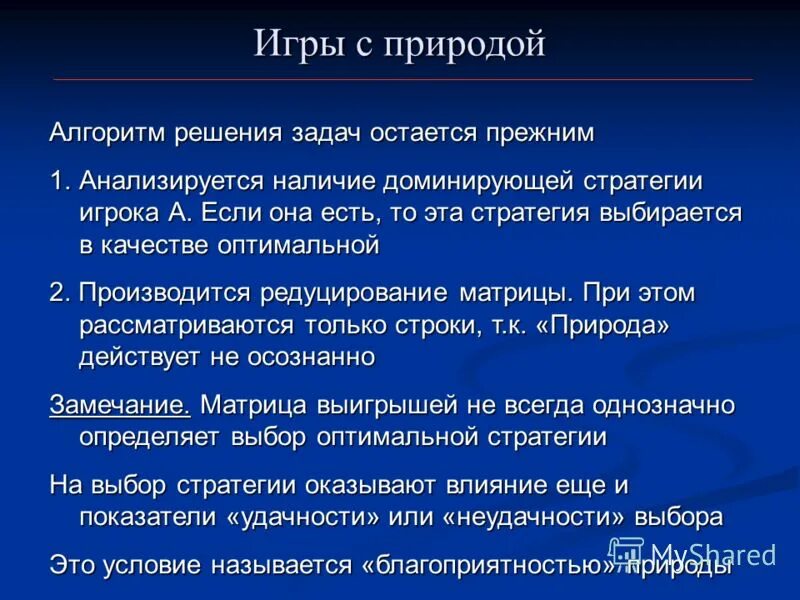 Игры с природой

Алгоритм решения задач остается прежним

1. Анализируется наличие доминирующей стратегии игрока А. Если она есть, то эта стратегия выбирается в качестве оптимальной

2. Производится редуцирование матрицы. При этом рассматриваются только строки, т.к. «Природа» действует не осознанно

Замечание. Матрица выигрышей не всегда однозначно определяет выбор оптимальной стратегии

На выбор стратегии оказывают влияние еще и показатели «удачности» или «неудачности» выбора

Это условие называется «благоприятностью» природы

MyShared